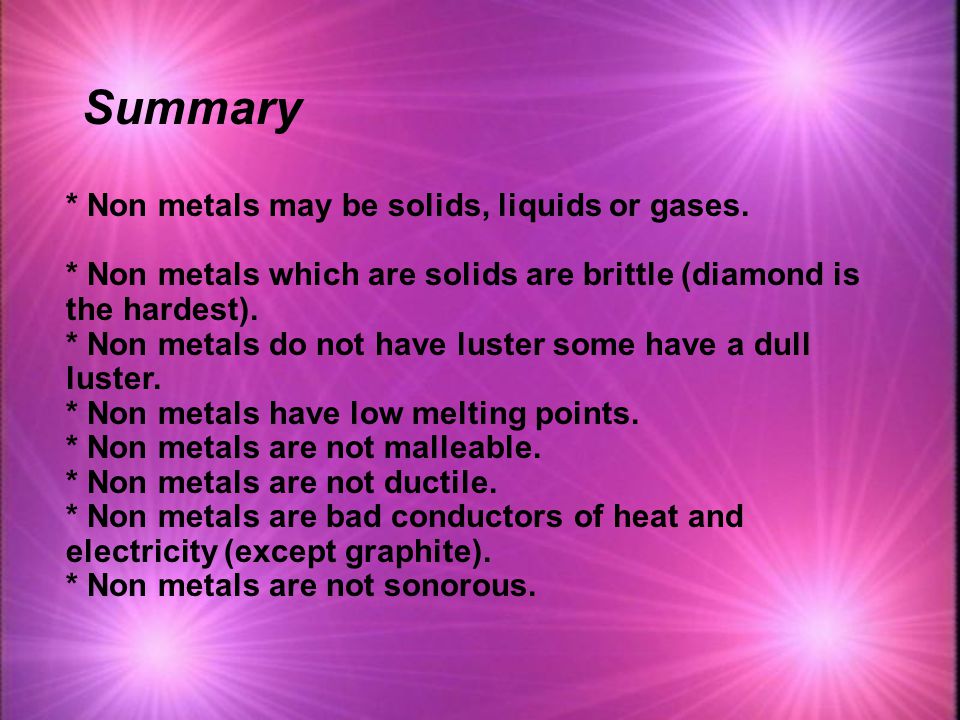 Summary

* Non metals may be solids, liquids or gases.

* Non metals which are solids are brittle (diamond is the hardest).
* Non metals do not have luster some have a dull luster.
* Non metals have low melting points.
* Non metals are not malleable.
* Non metals are not ductile.
* Non metals are bad conductors of heat and electricity (except graphite).
* Non metals are not sonorous.